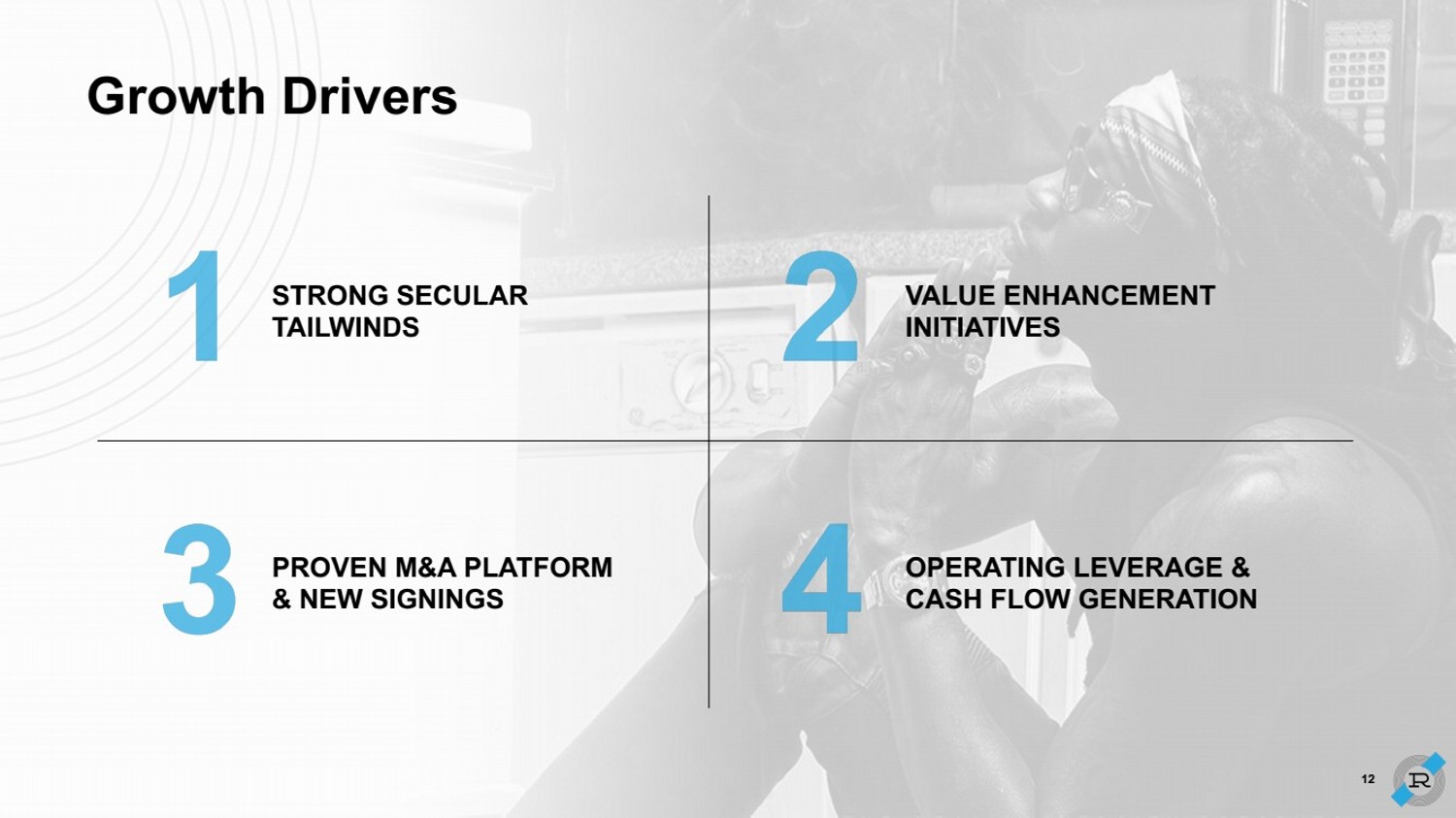 Growth Drivers

1 STRONG SECULAR TAILWINDS

2 VALUE ENHANCEMENT INITIATIVES

3 PROVEN M&A PLATFORM & NEW SIGNINGS

4 OPERATING LEVERAGE & CASH FLOW GENERATION

12

R